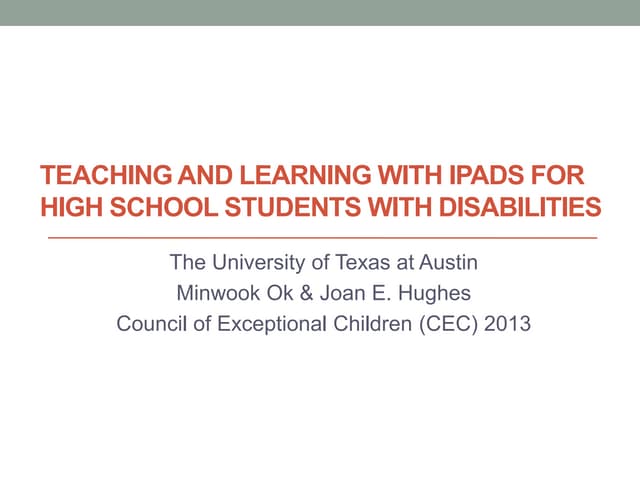 TEACHING AND LEARNING WITH IPADS FOR HIGH SCHOOL STUDENTS WITH DISABILITIES

The University of Texas at Austin
Minwook Ok & Joan E. Hughes
Council of Exceptional Children (CEC) 2013